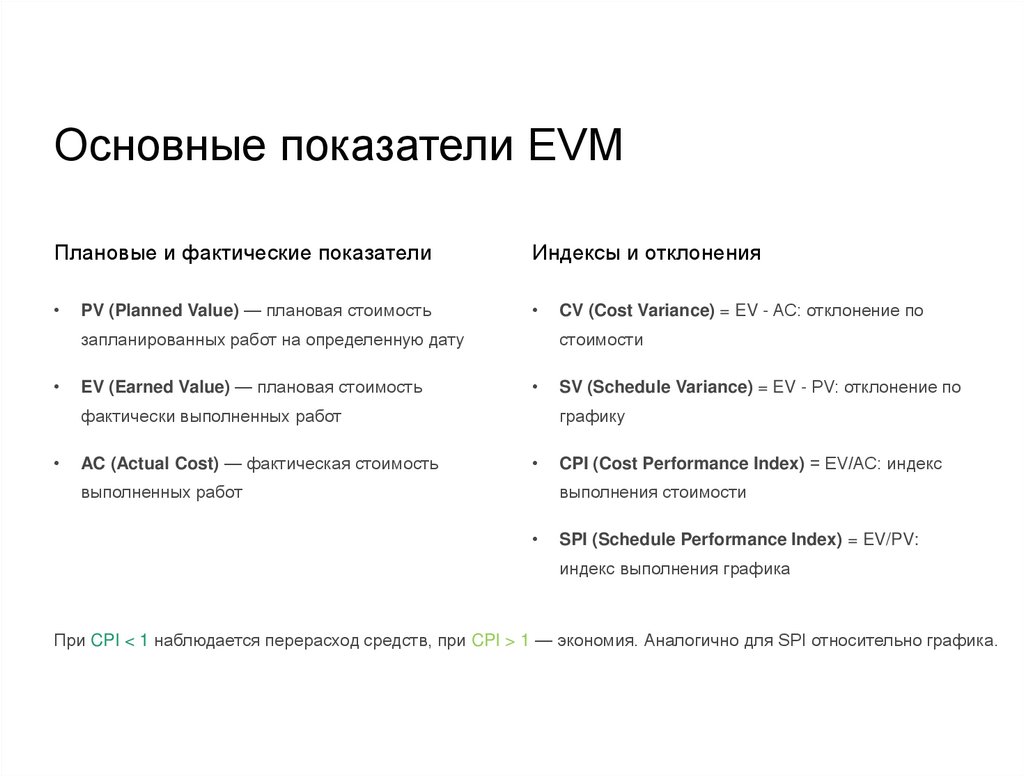 Основные показатели EVM

Плановые и фактические показатели

• PV (Planned Value) — плановая стоимость запланированных работ на определенную дату

• EV (Earned Value) — плановая стоимость фактически выполненных работ

• AC (Actual Cost) — фактическая стоимость выполненных работ

Индексы и отклонения

• CV (Cost Variance) = EV - AC: отклонение по стоимости

• SV (Schedule Variance) = EV - PV: отклонение по графику

• CPI (Cost Performance Index) = EV/AC: индекс выполнения стоимости

• SPI (Schedule Performance Index) = EV/PV: индекс выполнения графика

При CPI < 1 наблюдается перерасход средств, при CPI > 1 — экономия. Аналогично для SPI относительно графика.